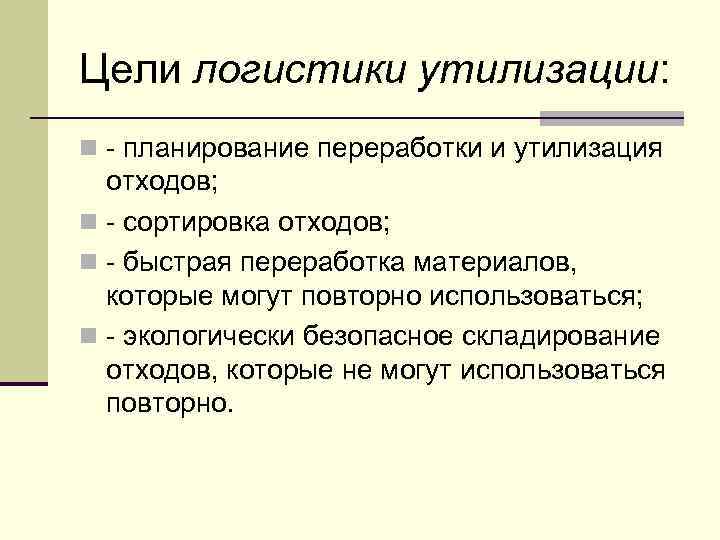 Цели логистики утилизации:

- планирование переработки и утилизация отходов;

- сортировка отходов;

- быстрая переработка материалов, которые могут повторно использоваться;

- экологически безопасное складирование отходов, которые не могут использоваться повторно.